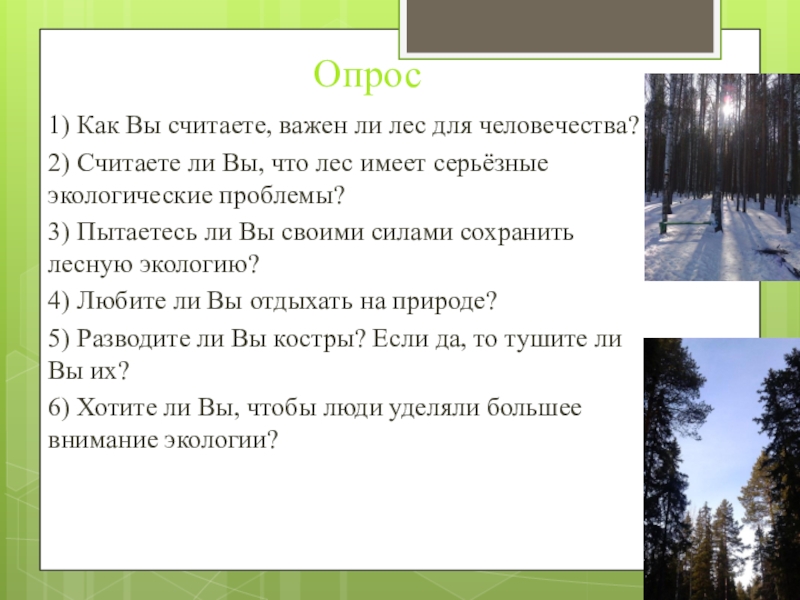 Опрос

1) Как Вы считаете, важен ли лес для человечества?

2) Считаете ли Вы, что лес имеет серьёзные экологические проблемы?

3) Пытаетесь ли Вы своими силами сохранить лесную экологию?

4) Любите ли Вы отдыхать на природе?

5) Разводите ли Вы костры? Если да, то тушите ли Вы их?

6) Хотите ли Вы, чтобы люди уделяли большее внимание экологии?